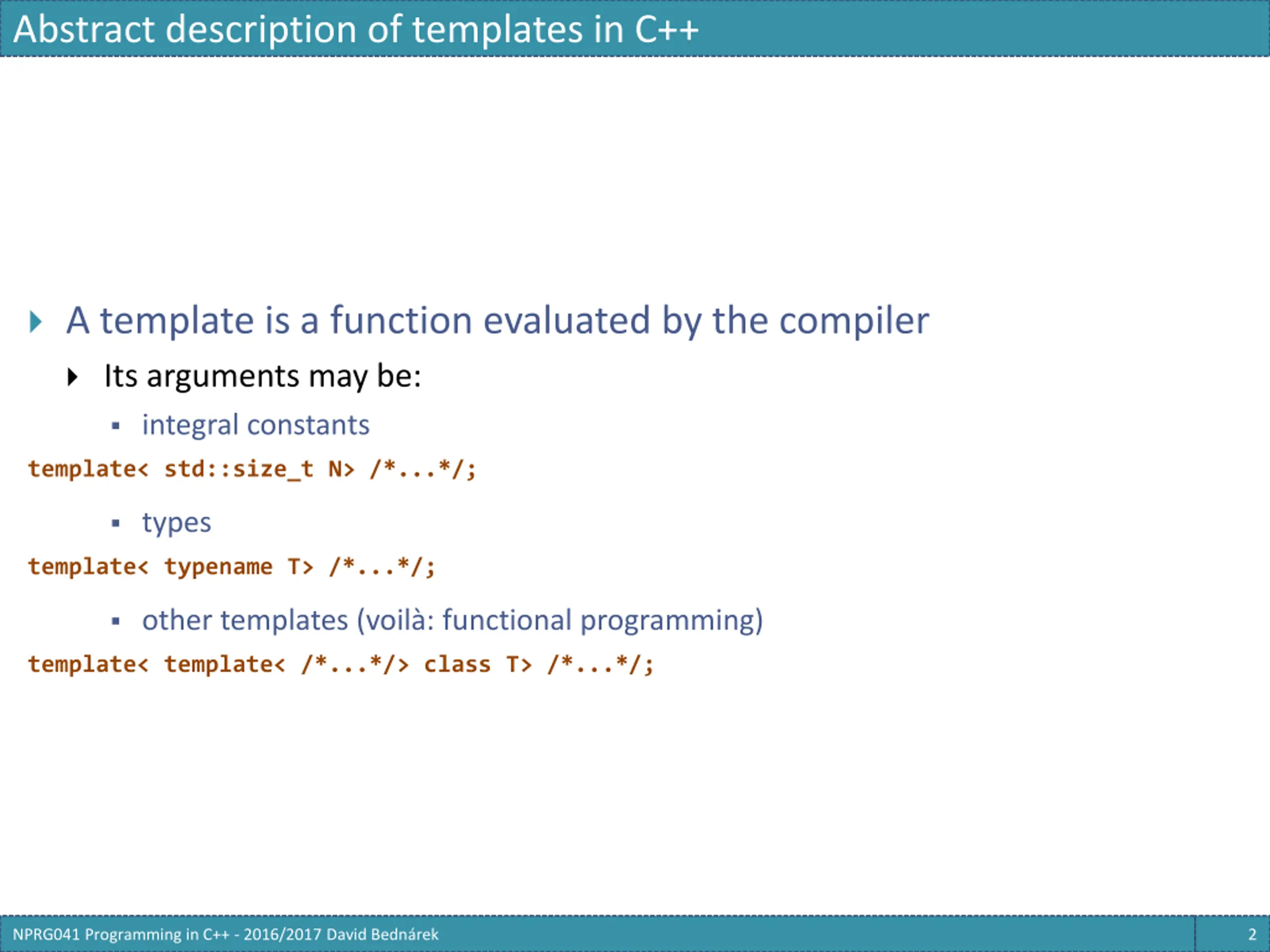 Abstract description of templates in C++

A template is a function evaluated by the compiler

Its arguments may be:

integral constants

template< std::size_t N> /*...*/;

types

template< typename T> /*...*/;

other templates (voilà: functional programming)

template< template< /*...*/> class T> /*...*/;

NPRG041 Programming in C++ - 2016/2017 David Bednárek

2